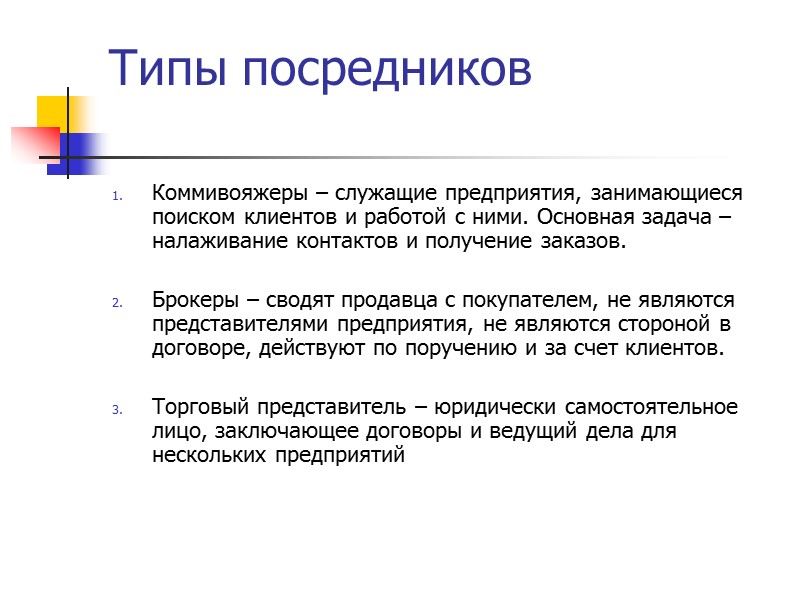 Типы посредников

1. Коммивояжеры – служащие предприятия, занимающиеся поиском клиентов и работой с ними. Основная задача – налаживание контактов и получение заказов.

2. Брокеры – сводят продавца с покупателем, не являются представителями предприятия, не являются стороной в договоре, действуют по поручению и за счет клиентов.

3. Торговый представитель – юридически самостоятельное лицо, заключающее договоры и ведущий дела для нескольких предприятий